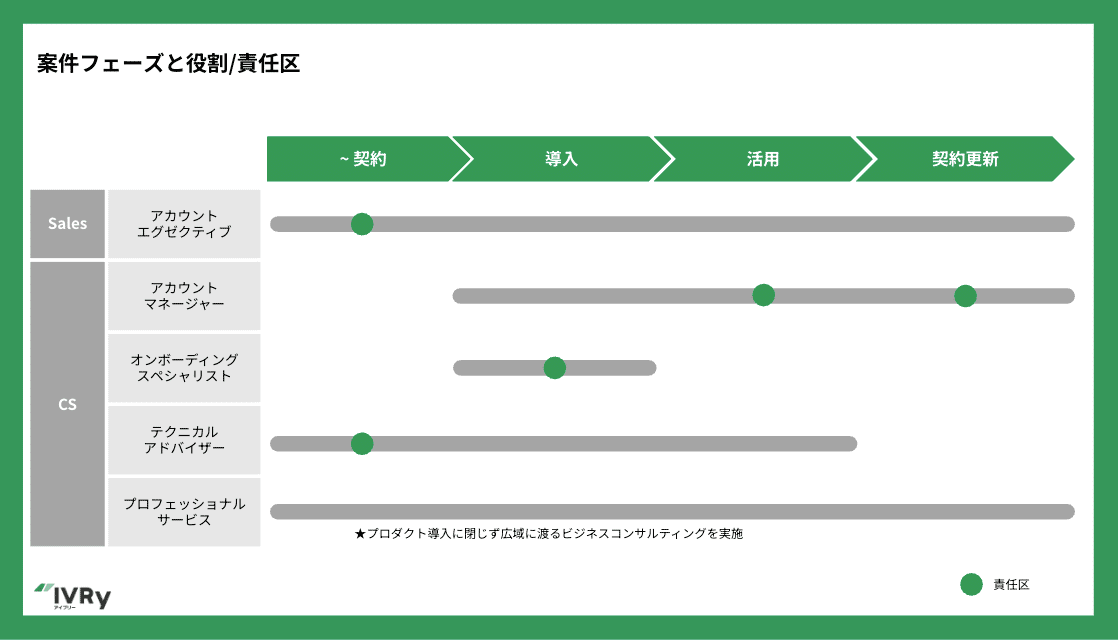 案件フェーズと役割/責任区

~ 契約

導入

活用

契約更新

Sales

アカウント
エグゼクティブ

CS

アカウント
マネージャー

オンボーディング
スペシャリスト

テクニカル
アドバイザー

プロフェッショナル
サービス

★プロダクト導入に閉じず広域に渡るビジネスコンサルティングを実施

IVRy
アイブリー

責任区